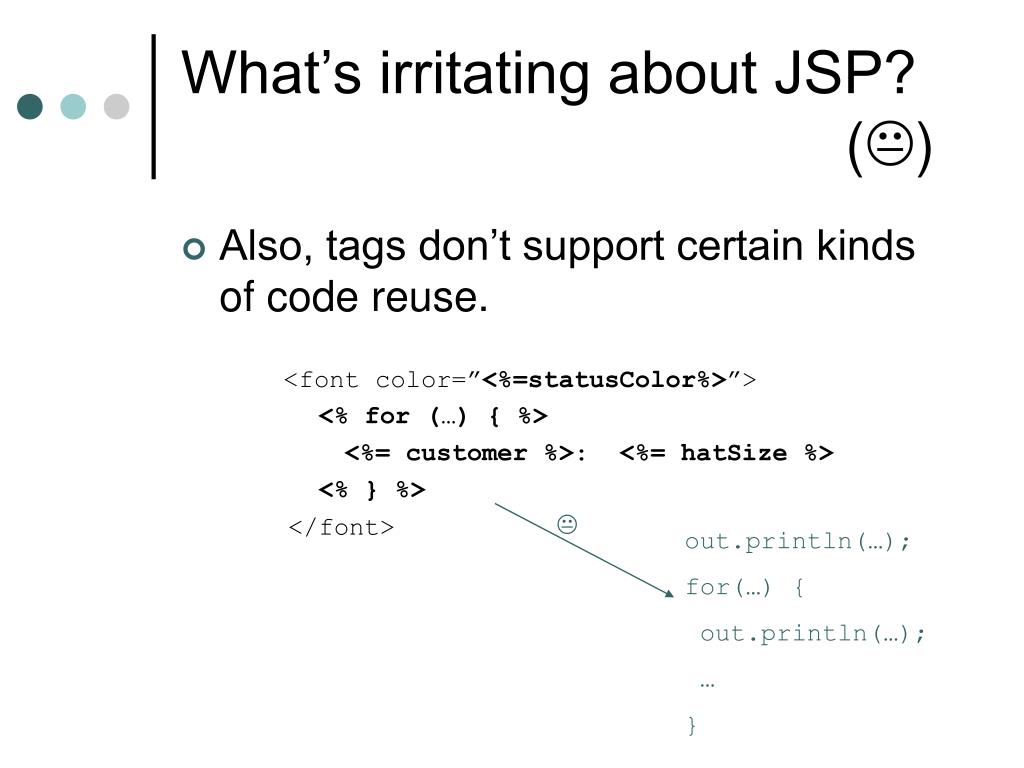 What’s irritating about JSP? (😐)

Also, tags don’t support certain kinds of code reuse.

<font color=”<%=statusColor%>”>
<% for (…) { %>
<%= customer %>: <%= hatSize %>
<% } %>
</font>

😐

out.println(…);
for(…) {
out.println(…);
…
}